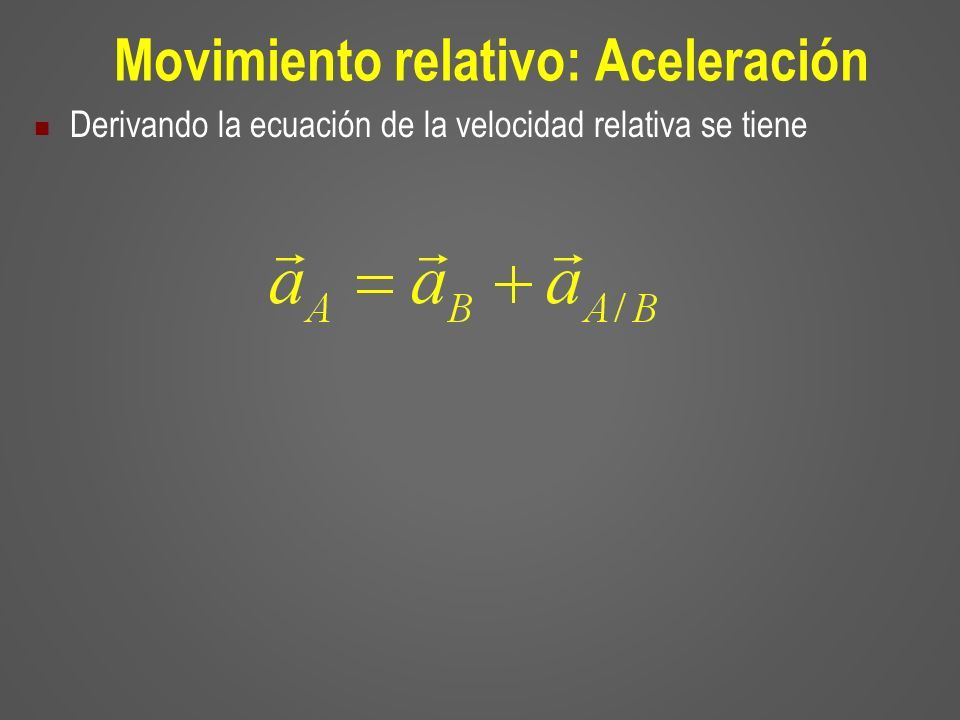 Movimiento relativo: Aceleración

Derivando la ecuación de la velocidad relativa se tiene

$\vec{a}_A = \vec{a}_B + \vec{a}_{A/B}$